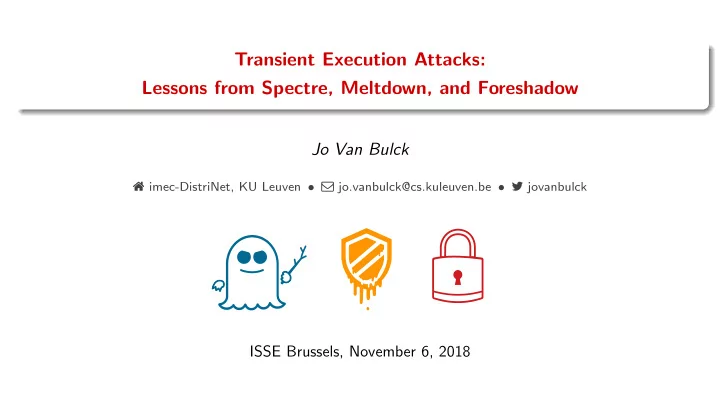 Transient Execution Attacks:
Lessons from Spectre, Meltdown, and Foreshadow

Jo Van Bulck

imec-DistriNet, KU Leuven • jo.vanbulck@cs.kuleuven.be • jovanbulck

ISSE Brussels, November 6, 2018